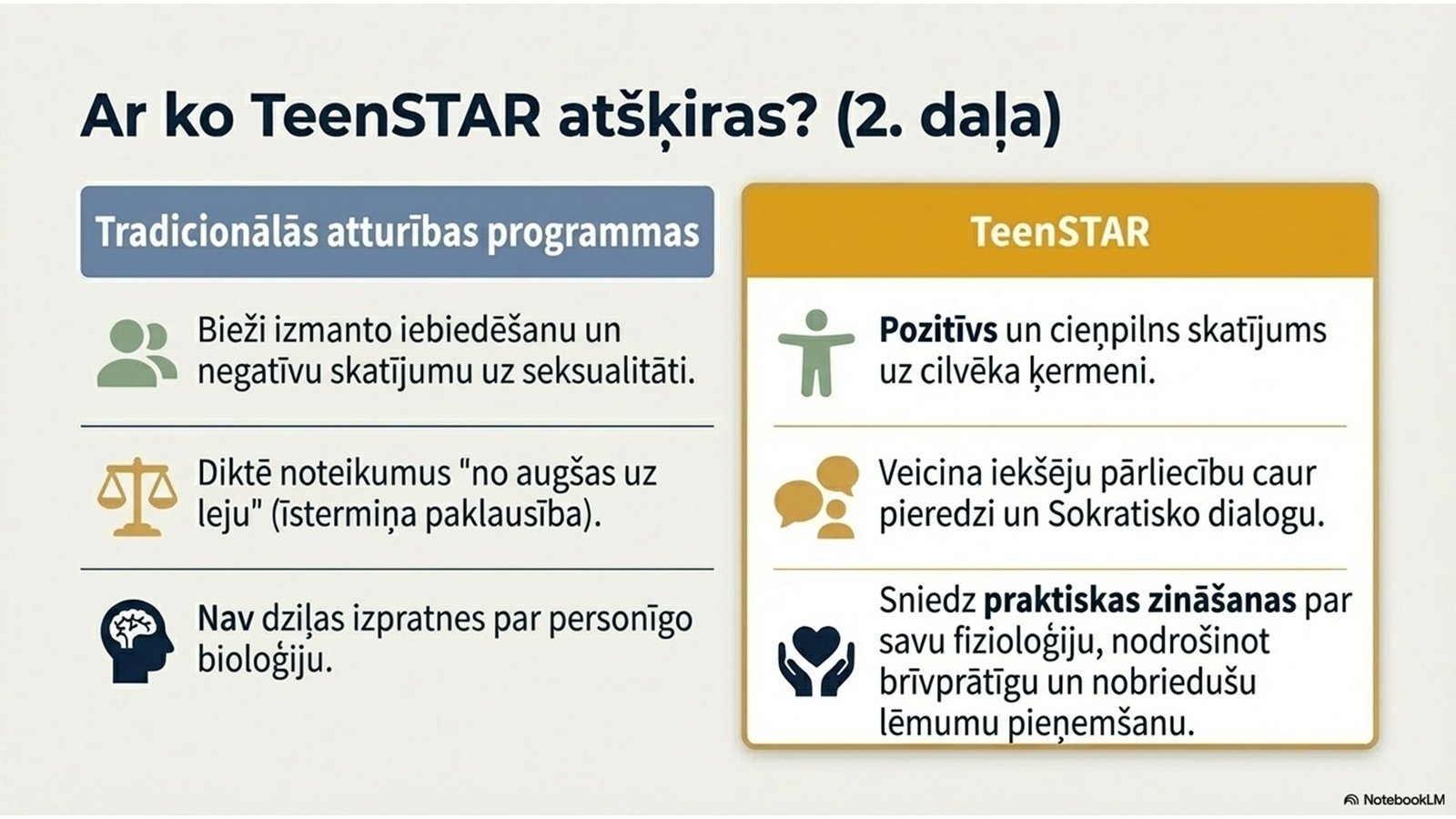 Ar ko TeenSTAR atšķiras? (2. daļa)

Tradicionālās atturības programmas

Bieži izmanto iebiedēšanu un negatīvu skatījumu uz seksualitāti.

Diktē noteikumus "no augšas uz leju" (īstermiņa paklausība).

Nav dziļas izpratnes par personīgo bioloģiju.

TeenSTAR

Pozitīvs un cieņpilns skatījums uz cilvēka ķermeni.

Veicina iekšēju pārliecību caur pieredzi un Sokratisko dialogu.

Sniedz praktiskas zināšanas par savu fizioloģiju, nodrošinot brīvprātīgu un nobriedušu lēmumu pieņemšanu.

NotebookLM